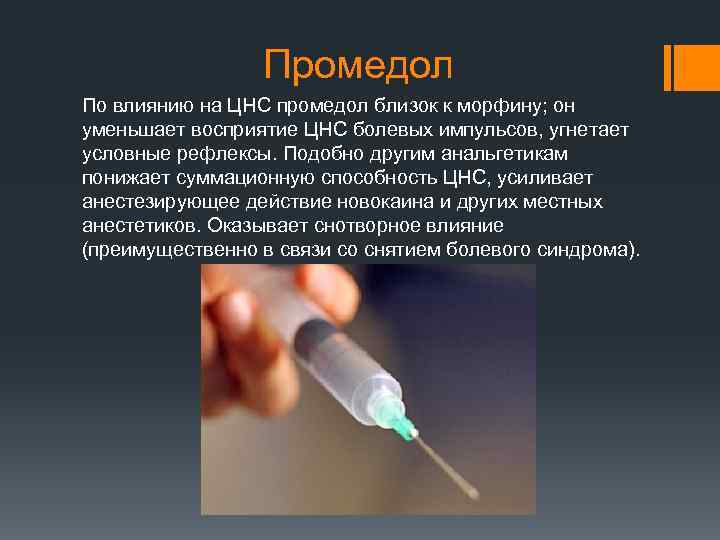 Промедол

По влиянию на ЦНС промедол близок к морфину; он уменьшает восприятие ЦНС болевых импульсов, угнетает условные рефлексы. Подобно другим анальгетикам понижает суммационную способность ЦНС, усиливает анестезирующее действие новокаина и других местных анестетиков. Оказывает снотворное влияние (преимущественно в связи со снятием болевого синдрома).